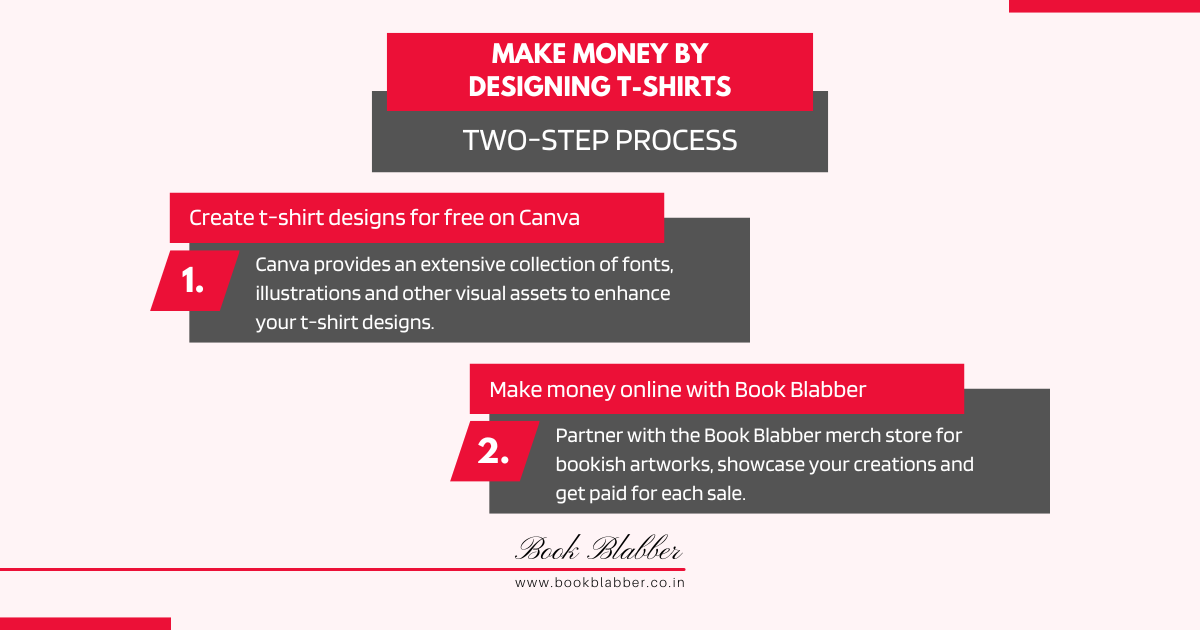 MAKE MONEY BY DESIGNING T-SHIRTS

TWO-STEP PROCESS

Create t-shirt designs for free on Canva

1.

Canva provides an extensive collection of fonts, illustrations and other visual assets to enhance your t-shirt designs.

Make money online with Book Blabber

2.

Partner with the Book Blabber merch store for bookish artworks, showcase your creations and get paid for each sale.

Book Blabber

www.bookblabber.co.in